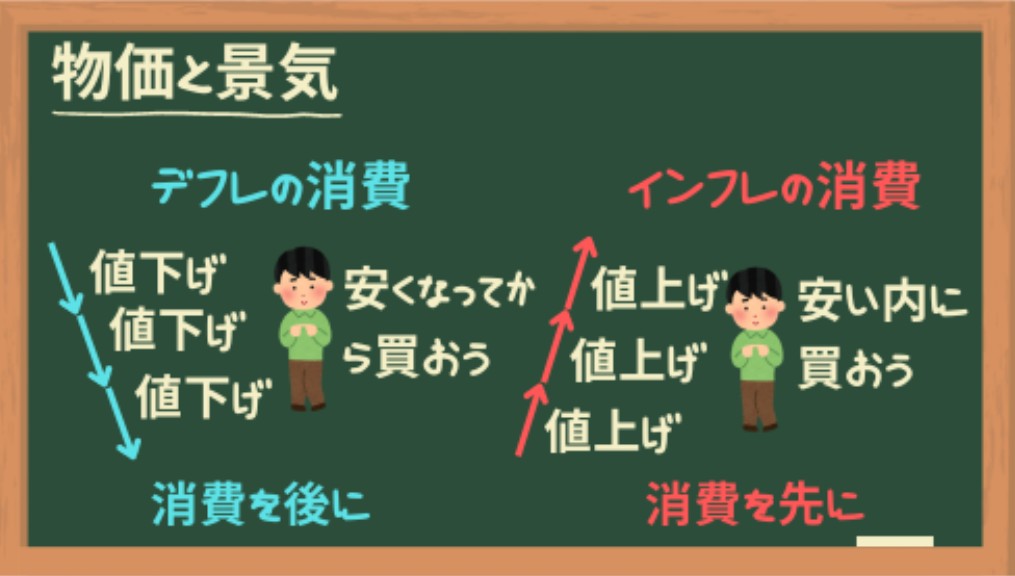 物価と景気

デフレの消費

値下げ
値下げ
値下げ

安くなってから買おう

消費を後に

インフレの消費

値上げ
値上げ
値上げ

安い内に買おう

消費を先に